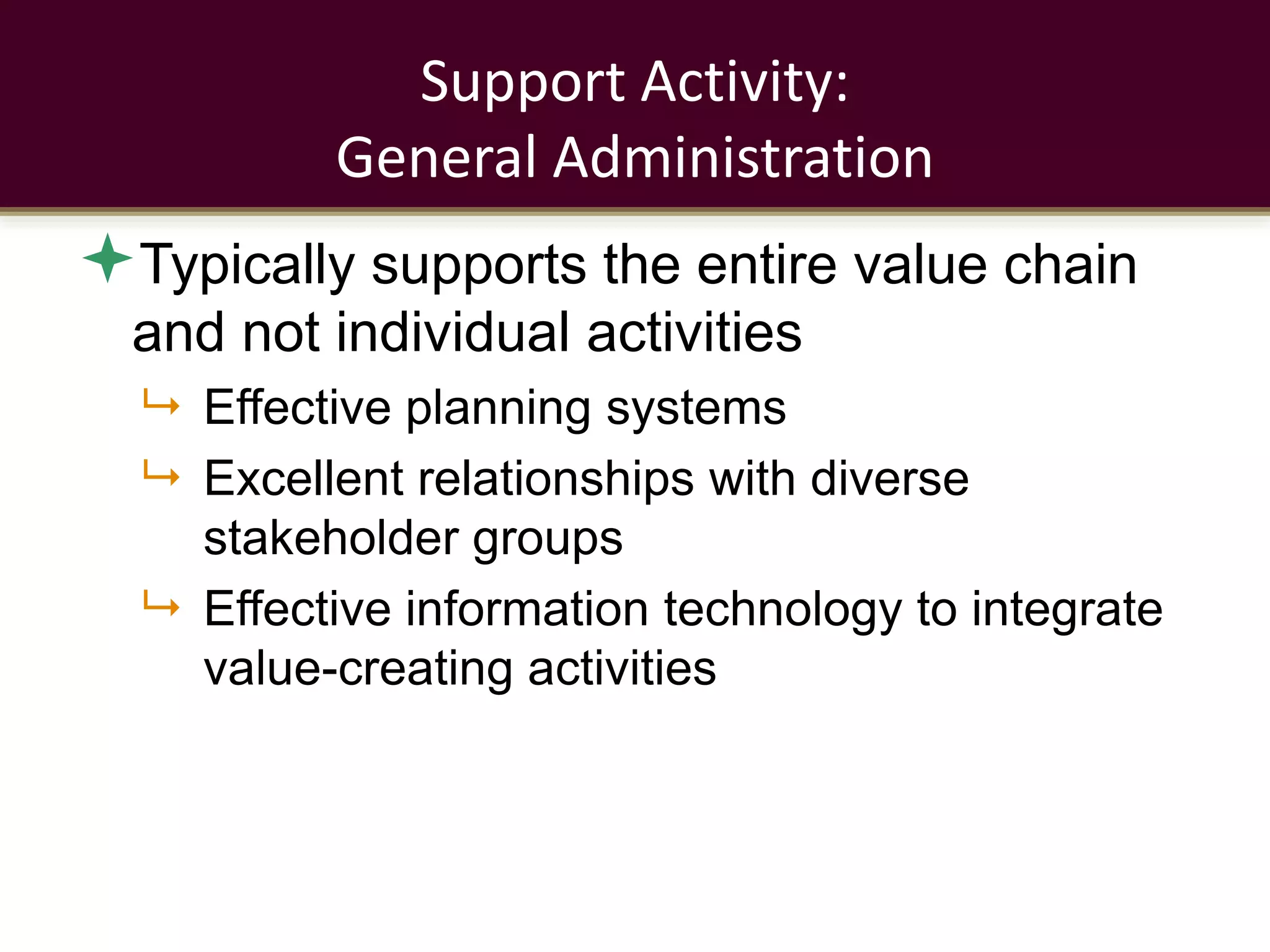 Support Activity:
General Administration

Typically supports the entire value chain and not individual activities

Effective planning systems

Excellent relationships with diverse stakeholder groups

Effective information technology to integrate value-creating activities